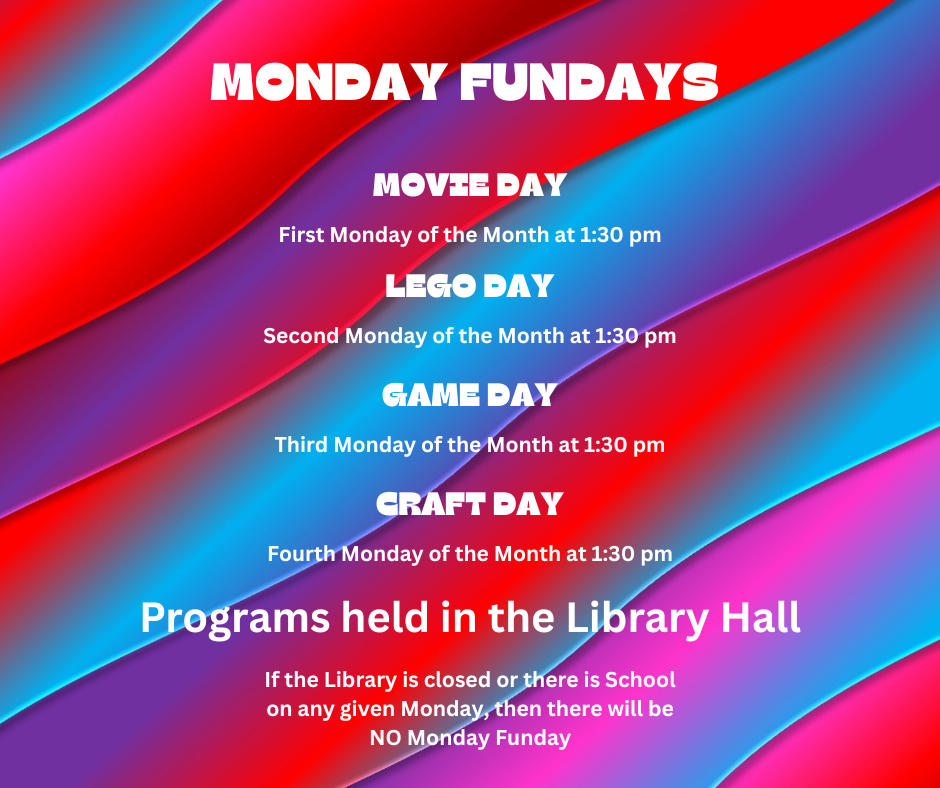 MONDAY FUNDAYS

MOVIE DAY

First Monday of the Month at 1:30 pm

LEGO DAY

Second Monday of the Month at 1:30 pm

GAME DAY

Third Monday of the Month at 1:30 pm

CRAFT DAY

Fourth Monday of the Month at 1:30 pm

Programs held in the Library Hall

If the Library is closed or there is School on any given Monday, then there will be NO Monday Funday